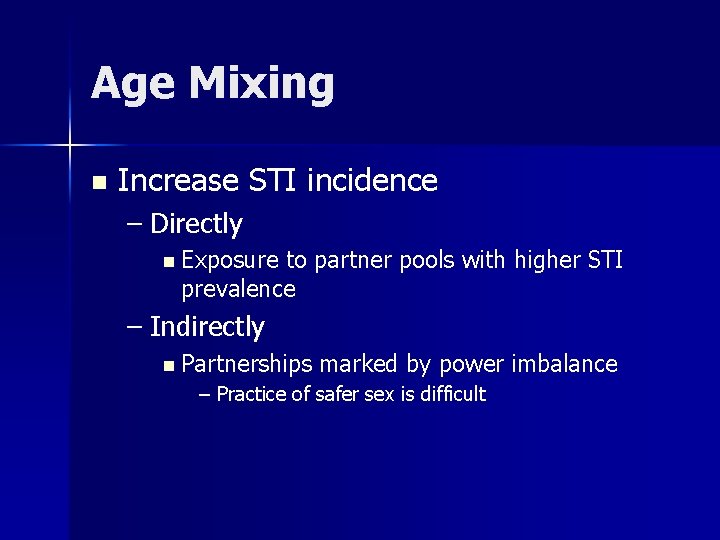 Age Mixing

- Increase STI incidence
  – Directly
    - Exposure to partner pools with higher STI prevalence
  – Indirectly
    - Partnerships marked by power imbalance
      – Practice of safer sex is difficult